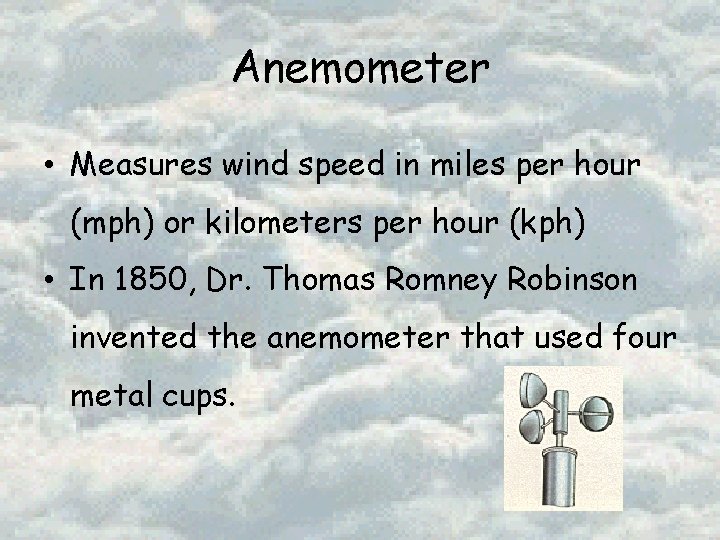 Anemometer

• Measures wind speed in miles per hour (mph) or kilometers per hour (kph)

• In 1850, Dr. Thomas Romney Robinson invented the anemometer that used four metal cups.